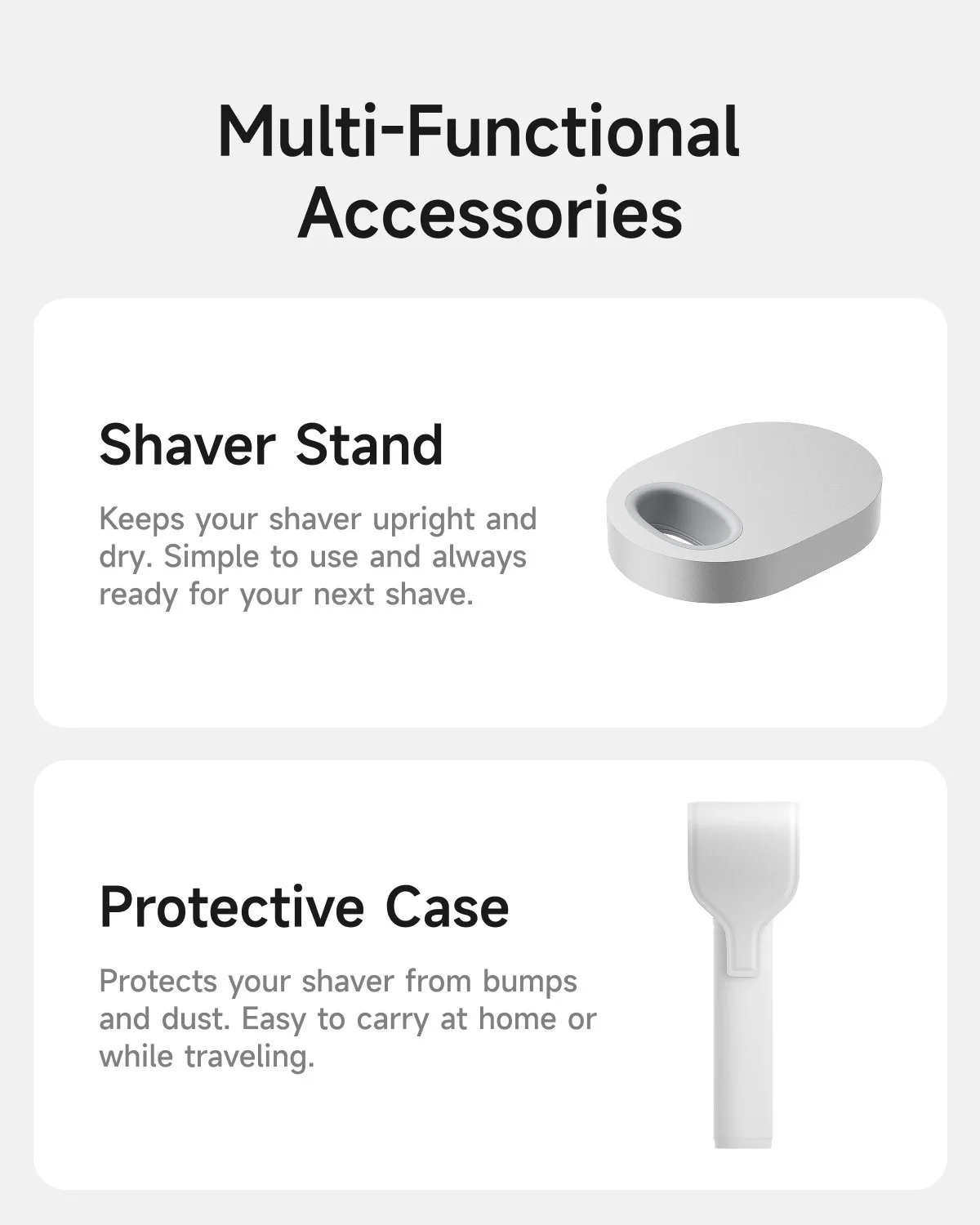 Multi-Functional Accessories

Shaver Stand

Keeps your shaver upright and dry. Simple to use and always ready for your next shave.

Protective Case

Protects your shaver from bumps and dust. Easy to carry at home or while traveling.